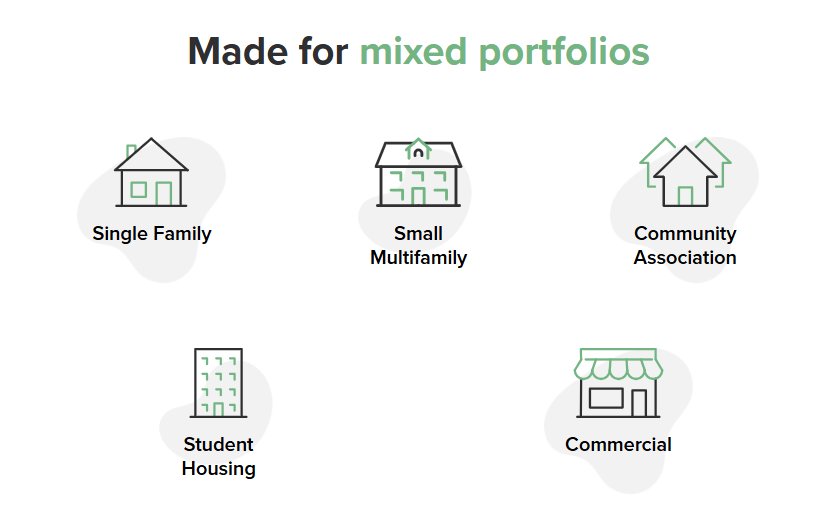 Made for mixed portfolios

Single Family

Small Multifamily

Community Association

Student Housing

Commercial